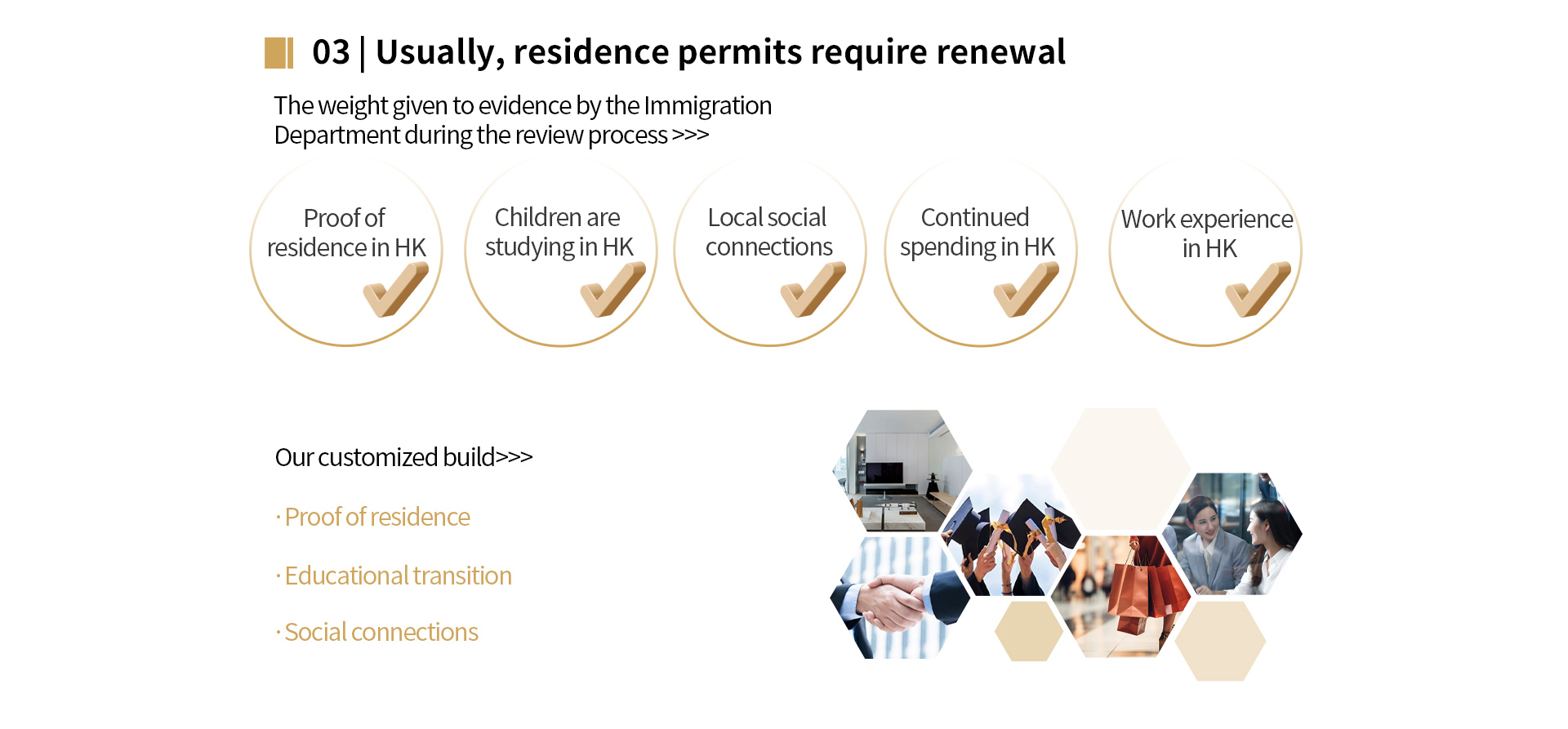 03 | Usually, residence permits require renewal

The weight given to evidence by the Immigration Department during the review process >>>

Proof of residence in HK

Children are studying in HK

Local social connections

Continued spending in HK

Work experience in HK

Our customized build>>>

· Proof of residence

· Educational transition

· Social connections